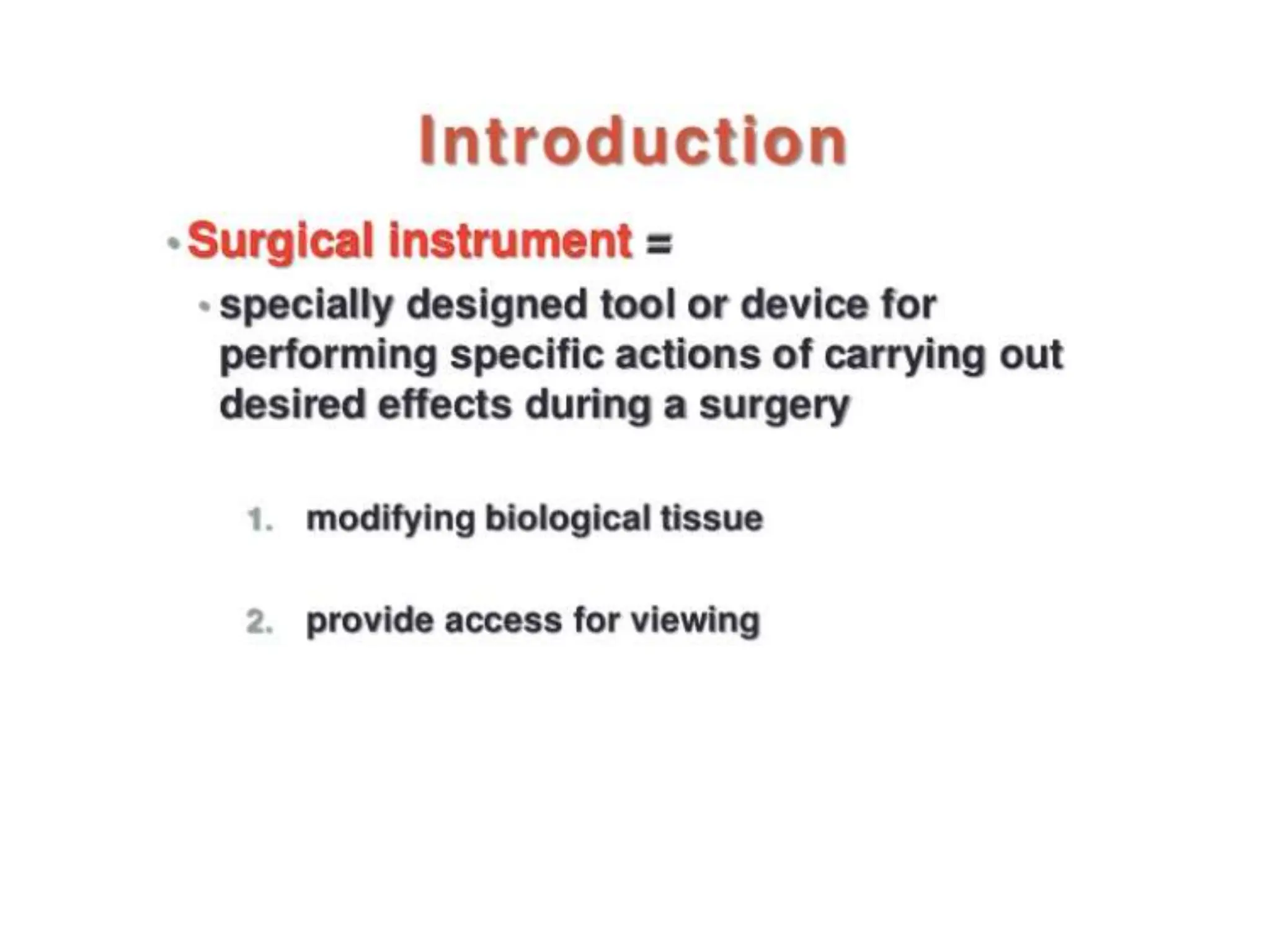 Introduction

• Surgical instrument =

• specially designed tool or device for performing specific actions of carrying out desired effects during a surgery

1. modifying biological tissue

2. provide access for viewing